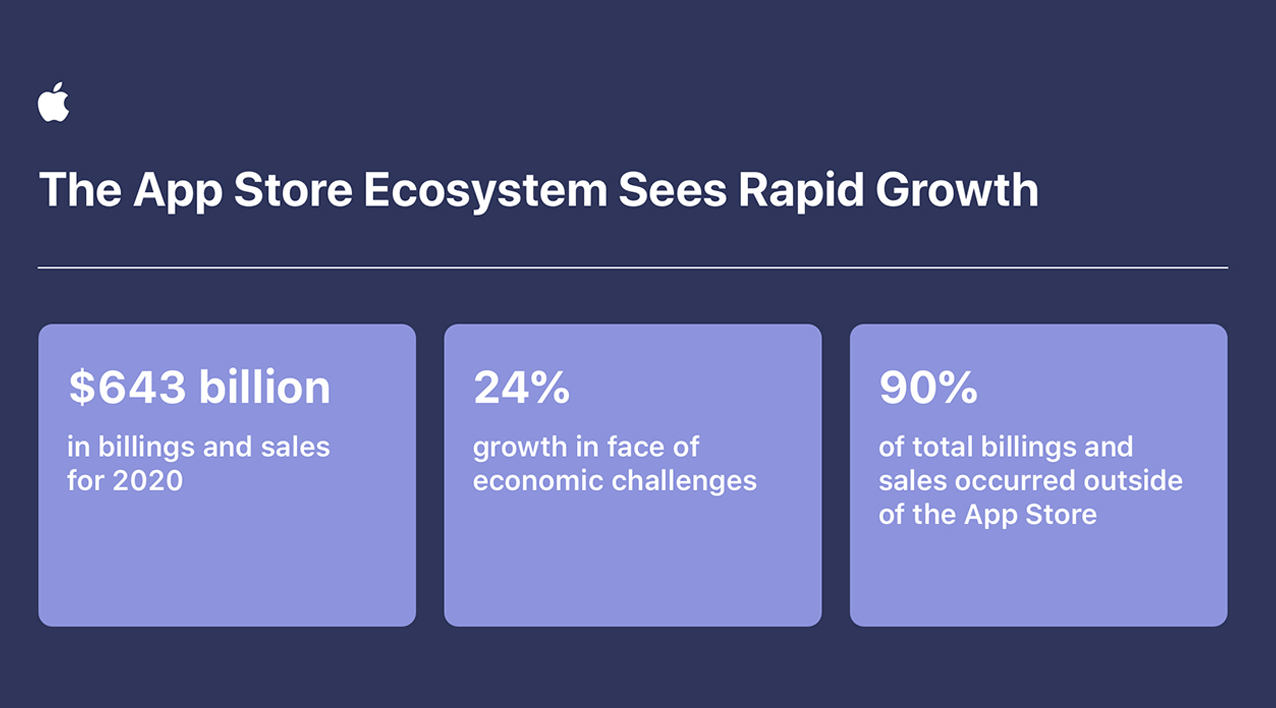 The App Store Ecosystem Sees Rapid Growth

\$643 billion

in billings and sales for 2020

24%

growth in face of economic challenges

90%

of total billings and sales occurred outside of the App Store